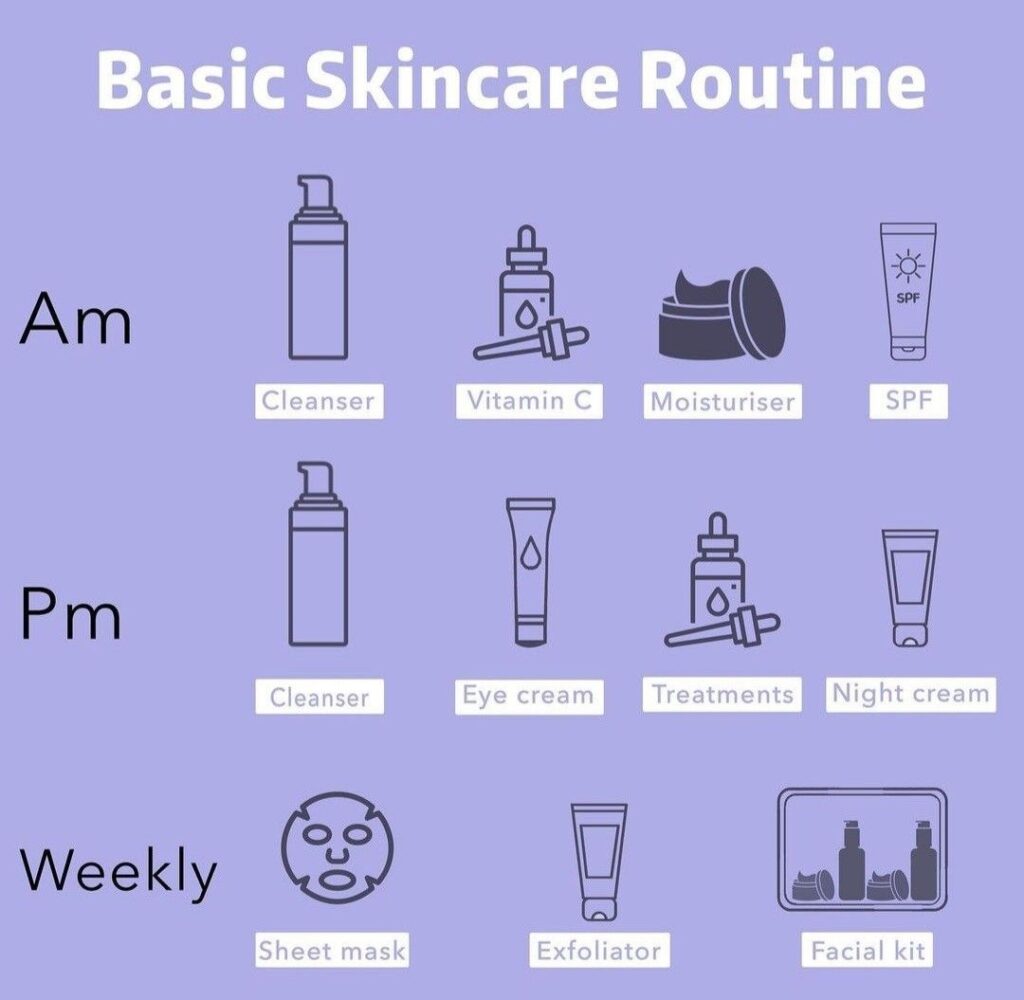 Basic Skincare Routine

Am

SPF

Cleanser

Vitamin C

Moisturiser

SPF

Pm

Cleanser

Eye cream

Treatments

Night cream

Weekly

Sheet mask

Exfoliator

Facial kit